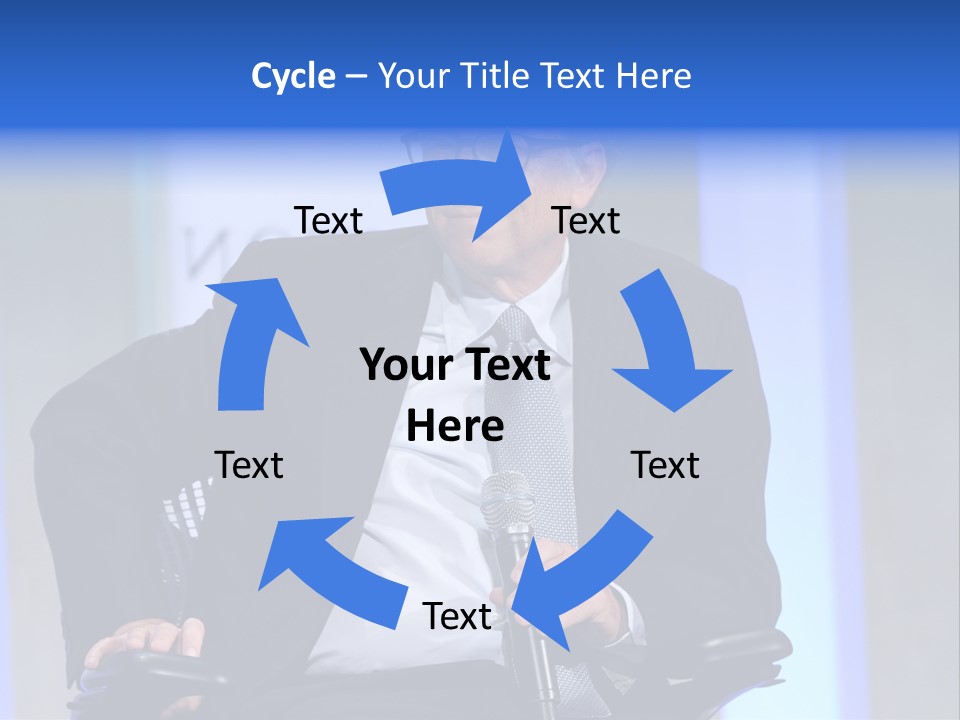 Cycle – Your Title Text Here

Text

Text

Your Text Here

Text

Text

Text